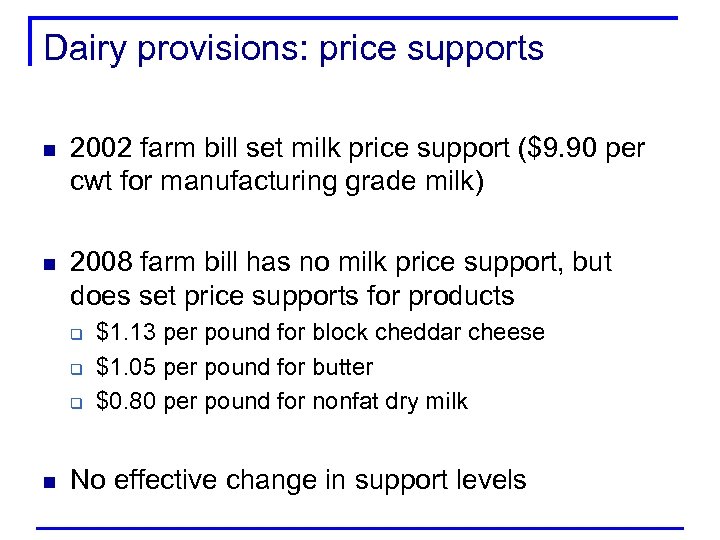 Dairy provisions: price supports

- 2002 farm bill set milk price support (\$9.90 per cwt for manufacturing grade milk)

- 2008 farm bill has no milk price support, but does set price supports for products
  - \$1.13 per pound for block cheddar cheese
  - \$1.05 per pound for butter
  - \$0.80 per pound for nonfat dry milk

- No effective change in support levels